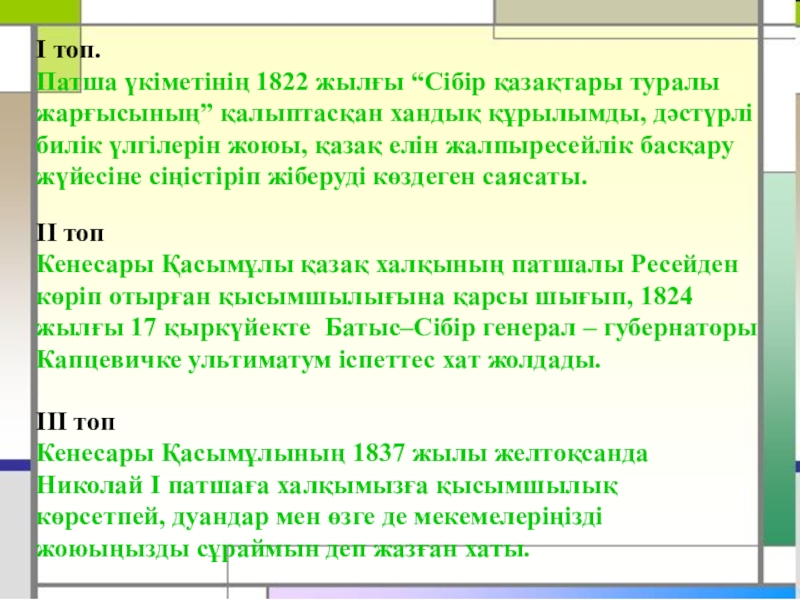 І топ.
Патша үкіметінің 1822 жылғы “Сібір қазақтары туралы жарғысының” қалыптасқан хандық құрылымды, дәстүрлі билік үлгілерін жоюы, қазақ елін жалпыресейлік басқару жүйесіне сіңістіріп жіберуді көздеген саясаты.

ІІ топ
Кенесары Қасымұлы қазақ халқының патшалы Ресейден көріп отырған қысымшылығына қарсы шығып, 1824 жылғы 17 қыркүйекте Батыс–Сібір генерал – губернаторы Капцевичке ультиматум іспеттес хат жолдады.

ІІІ топ
Кенесары Қасымұлының 1837 жылы желтоқсанда Николай І патшаға халқымызға қысымшылық көрсетпей, дуандар мен өзге де мекемелеріңізді жоюыңызды сұраймын деп жазған хаты.